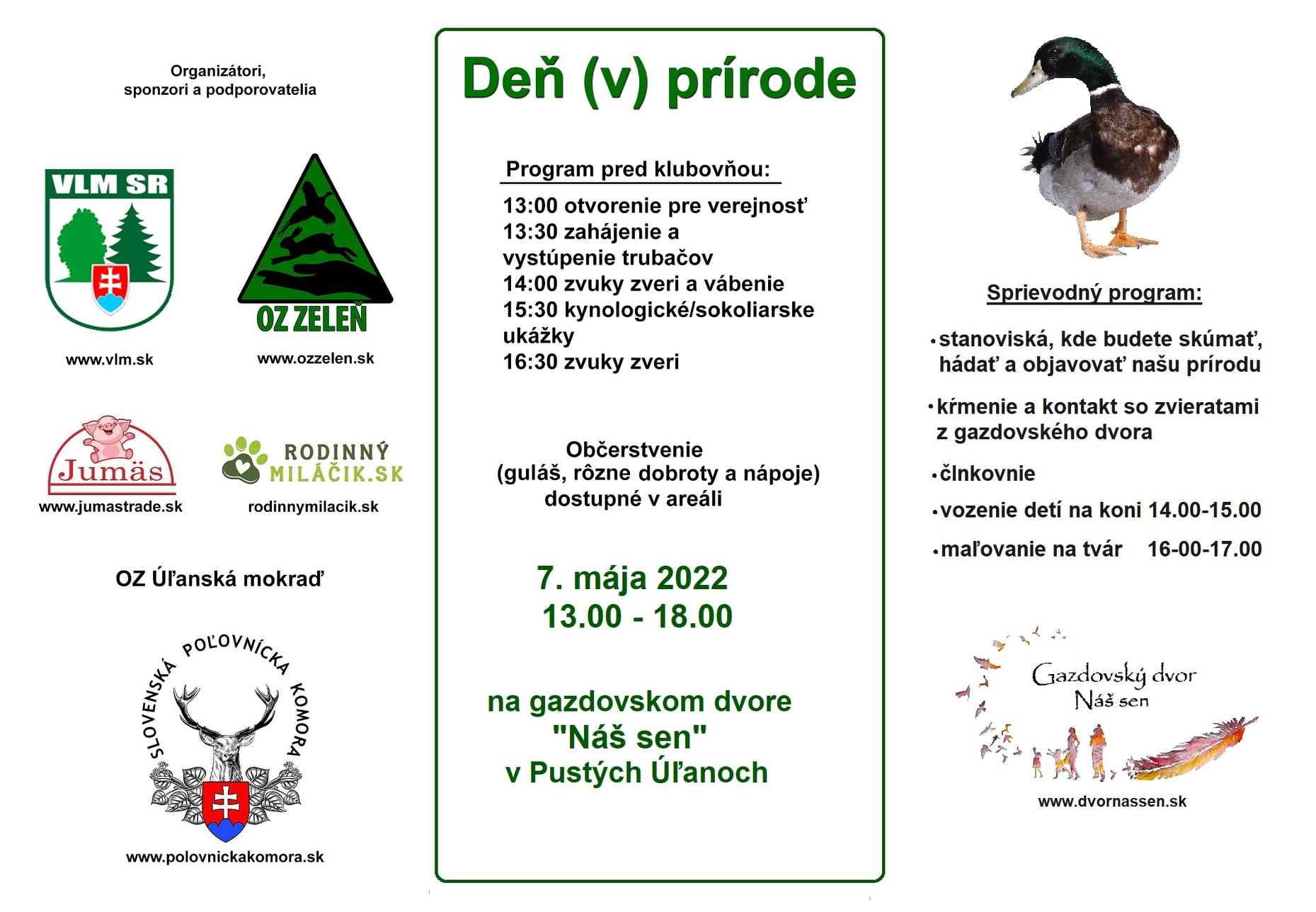 Organizátori,
sponzori a podporovatelia

VLM SR

www.vlm.sk

OZ ZELEŇ

www.ozzelen.sk

Jumäs

www.jumastrade.sk

RODINNÝ MILÁČIK.SK

rodinnymilacik.sk

OZ Úľanská mokraď

SLOVENSKÁ POĽOVNÍCKA KOMORA

www.polovnickakomora.sk

Deň (v) prírode

Program pred klubovňou:

13:00 otvorenie pre verejnosť
13:30 zahájenie a vystúpenie trubačov
14:00 zvuky zveri a vábenie
15:30 kynologické/sokoliarske ukážky
16:30 zvuky zveri

Občerstvenie
(guláš, rôzne dobroty a nápoje)
dostupné v areáli

7. mája 2022
13.00 - 18.00

na gazdovskom dvore
"Náš sen"
v Pustých Úľanoch

Sprievodný program:

• stanoviská, kde budete skúmať, hádať a objavovať našu prírodu

• kŕmenie a kontakt so zvieratami z gazdovského dvora

• člnkovnie

• vozenie detí na koni 14.00-15.00

• maľovanie na tvár 16-00-17.00

Gazdovský dvor
Náš sen

www.dvornassen.sk